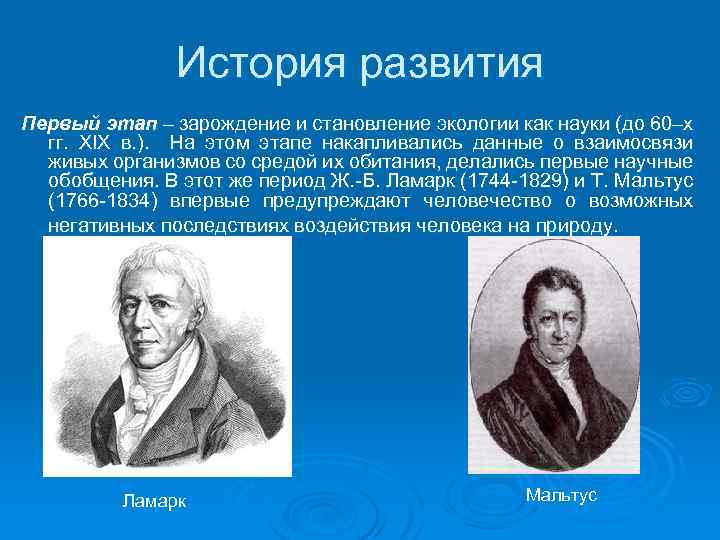 История развития

Первый этап – зарождение и становление экологии как науки (до 60–х гг. XIX в.). На этом этапе накапливались данные о взаимосвязи живых организмов со средой их обитания, делались первые научные обобщения. В этот же период Ж.-Б. Ламарк (1744-1829) и Т. Мальтус (1766-1834) впервые предупреждают человечество о возможных негативных последствиях воздействия человека на природу.

Ламарк

Мальтус